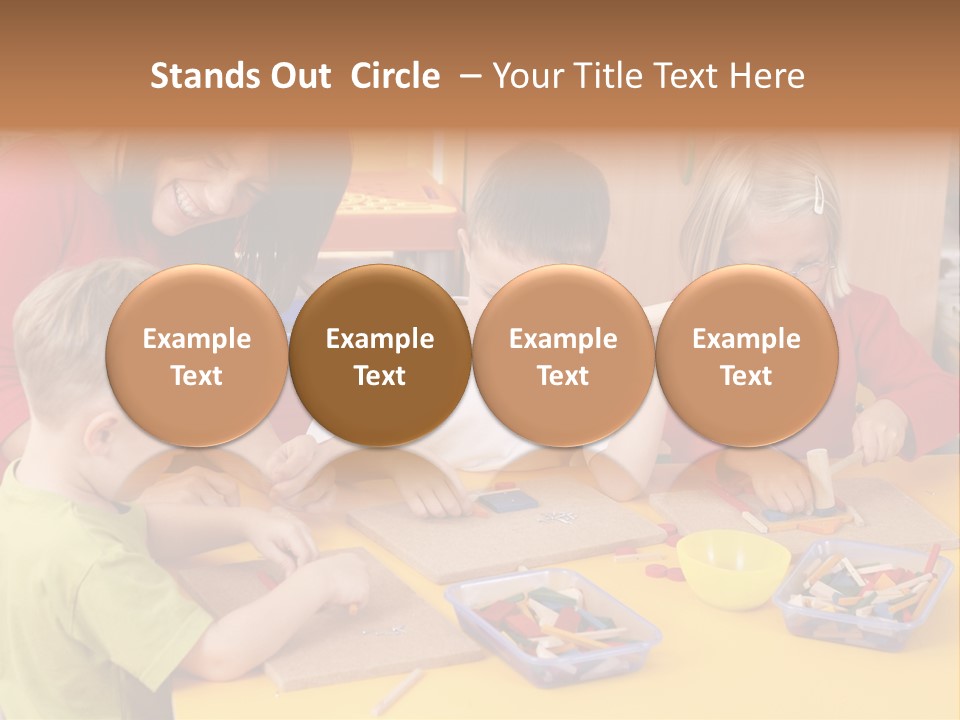 Stands Out Circle – Your Title Text Here

Example Text

Example Text

Example Text

Example Text